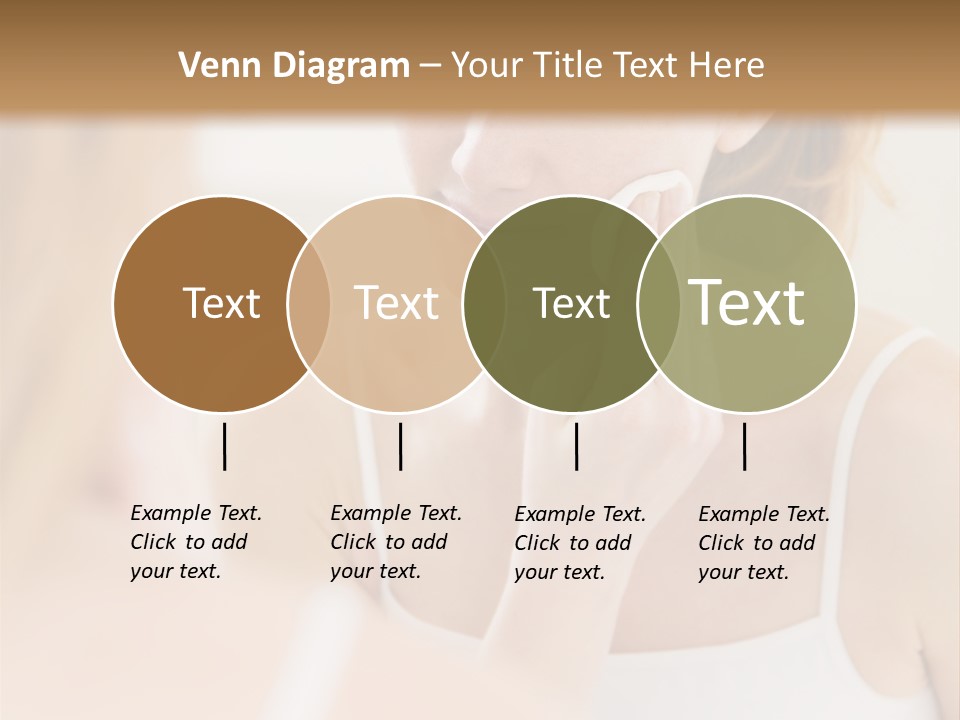 Venn Diagram – Your Title Text Here

Text

Text

Text

Text

Example Text. Click to add your text.

Example Text. Click to add your text.

Example Text. Click to add your text.

Example Text. Click to add your text.